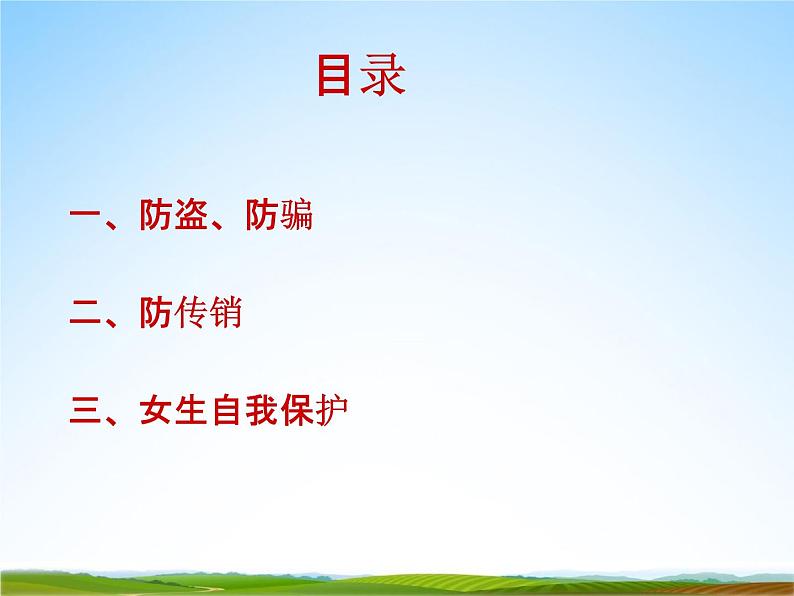 目录

一、防盗、防骗

二、防传销

三、女生自我保护